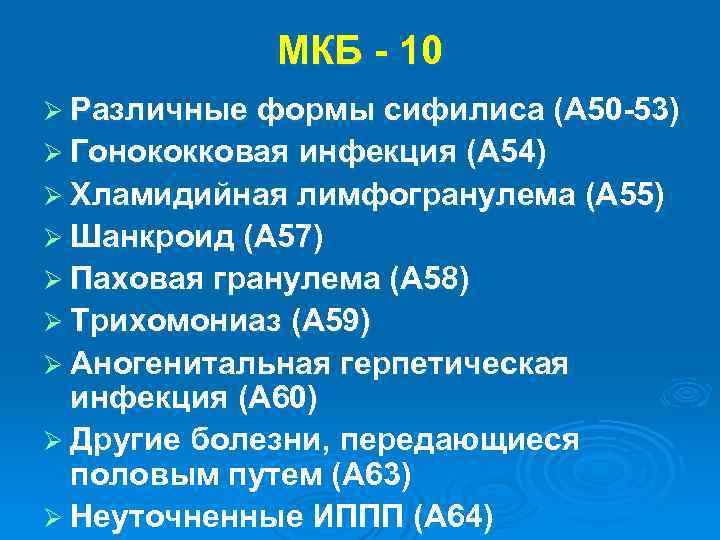 МКБ - 10

➢ Различные формы сифилиса (А50-53)
➢ Гонококковая инфекция (А54)
➢ Хламидийная лимфогранулема (А55)
➢ Шанкроид (А57)
➢ Паховая гранулема (А58)
➢ Трихомониаз (А59)
➢ Аногенитальная герпетическая инфекция (А60)
➢ Другие болезни, передающиеся половым путем (А63)
➢ Неуточненные ИППП (А64)